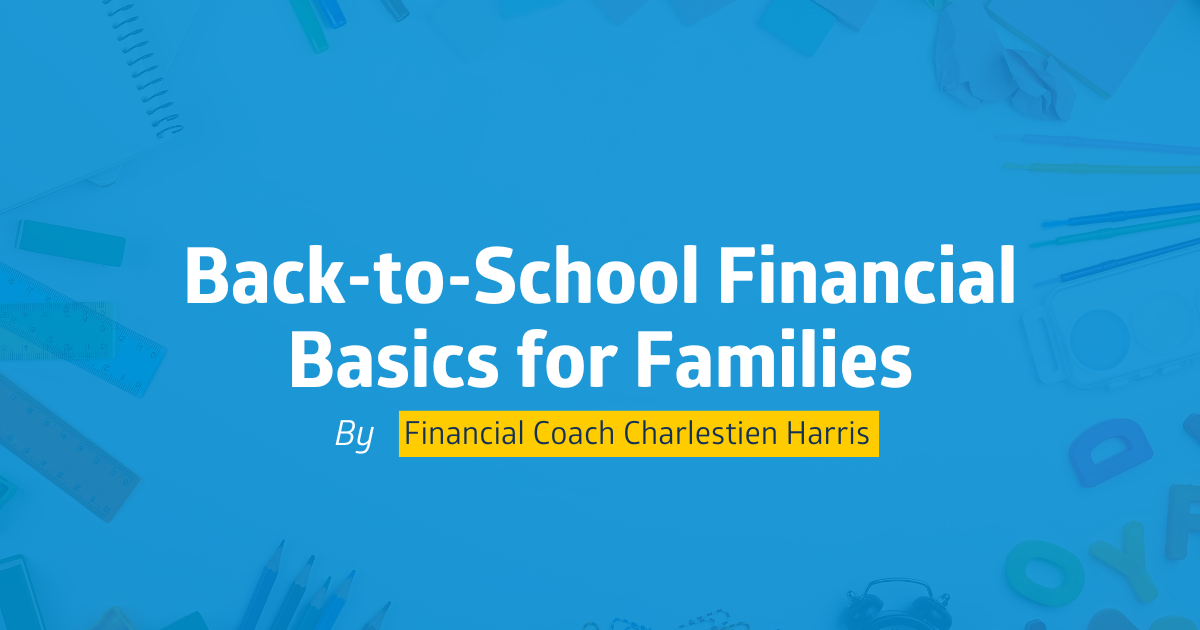 Back-to-School Financial Basics for Families

By Financial Coach Charlestien Harris